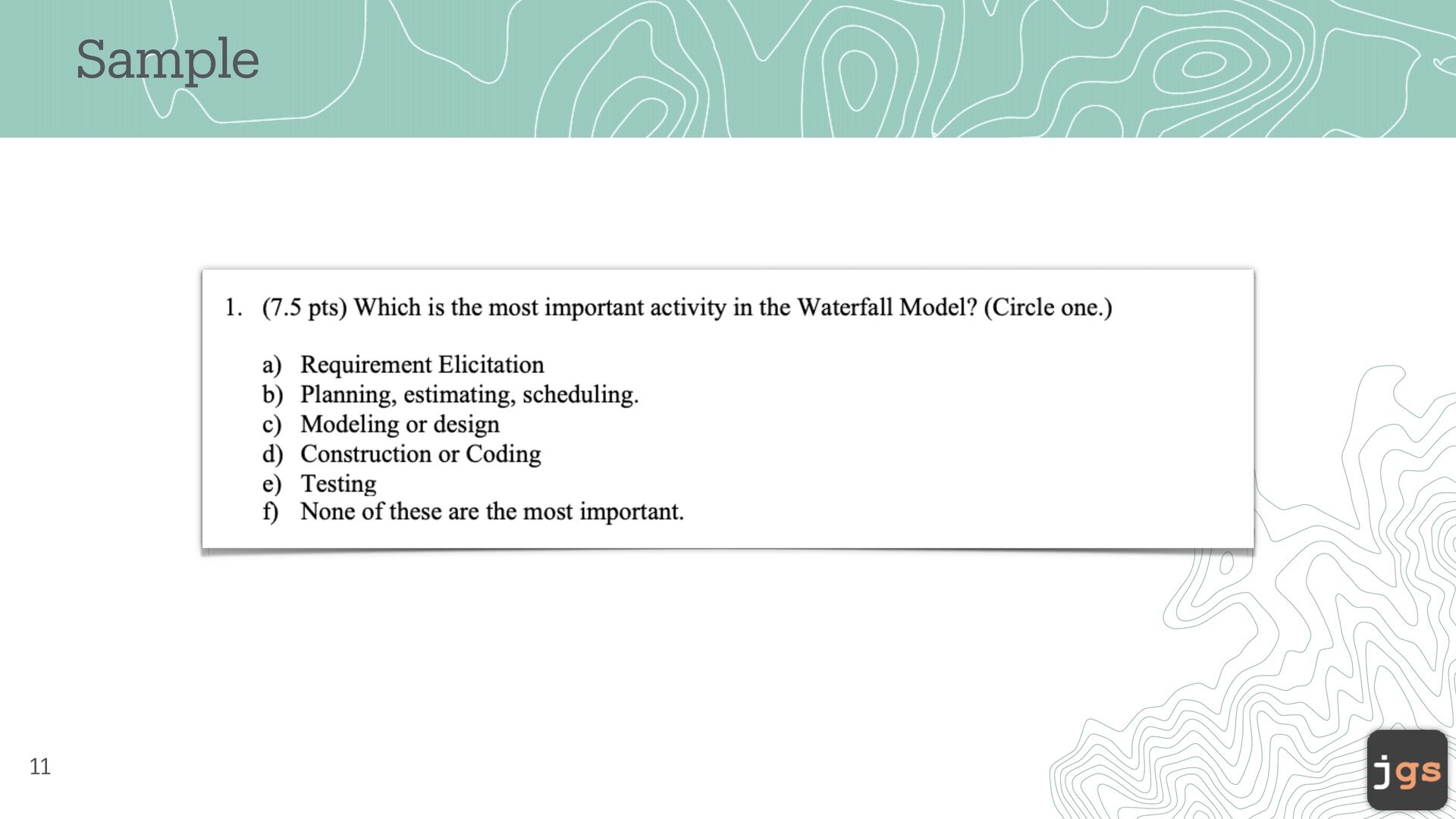 Sample

1. (7.5 pts) Which is the most important activity in the Waterfall Model? (Circle one.)

a) Requirement Elicitation
b) Planning, estimating, scheduling.
c) Modeling or design
d) Construction or Coding
e) Testing
f) None of these are the most important.

11

jgs